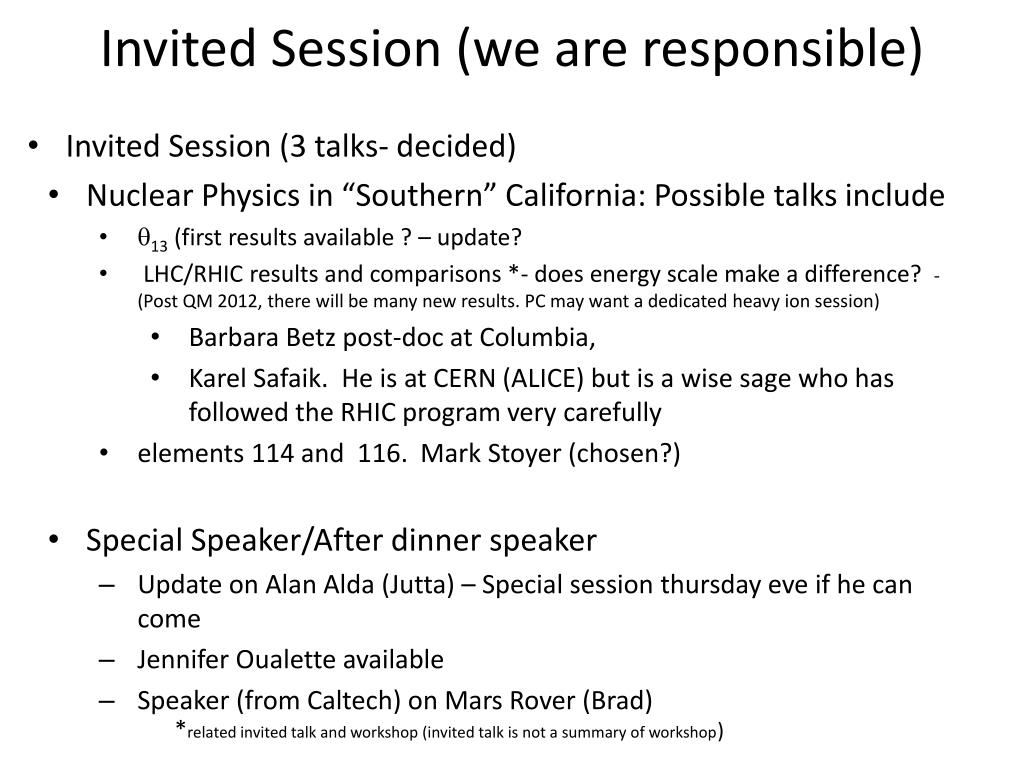 Invited Session (we are responsible)

• Invited Session (3 talks- decided)

• Nuclear Physics in “Southern” California: Possible talks include

• $\theta_{13}$ (first results available ? – update?

• LHC/RHIC results and comparisons *- does energy scale make a difference? - (Post QM 2012, there will be many new results. PC may want a dedicated heavy ion session)

• Barbara Betz post-doc at Columbia,

• Karel Safaik. He is at CERN (ALICE) but is a wise sage who has followed the RHIC program very carefully

• elements 114 and 116. Mark Stoyer (chosen?)

• Special Speaker/After dinner speaker

– Update on Alan Alda (Jutta) – Special session thursday eve if he can come

– Jennifer Oualette available

– Speaker (from Caltech) on Mars Rover (Brad)

*related invited talk and workshop (invited talk is not a summary of workshop)